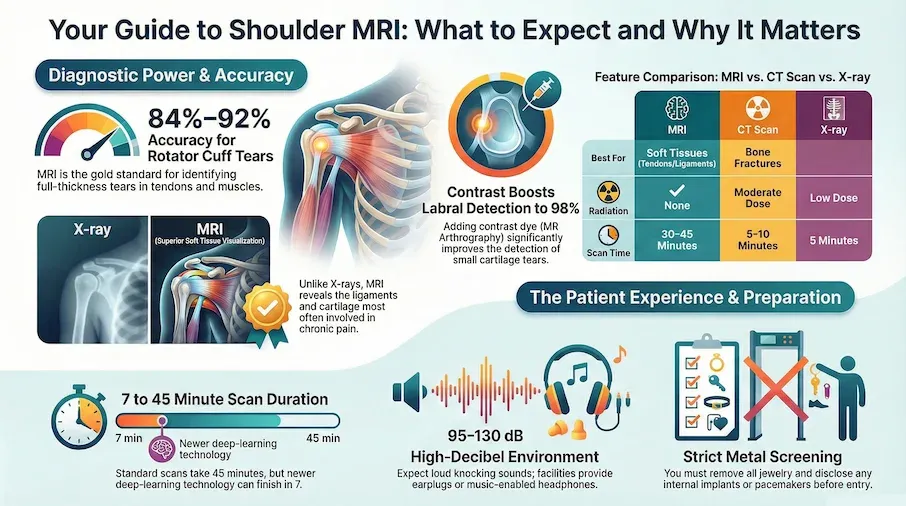 Your Guide to Shoulder MRI: What to Expect and Why It Matters

Diagnostic Power & Accuracy

84%–92%
Accuracy for Rotator Cuff Tears

MRI is the gold standard for identifying full-thickness tears in tendons and muscles.

X-ray

MRI
(Superior Soft Tissue Visualization)

Unlike X-rays, MRI reveals the ligaments and cartilage most often involved in chronic pain.

Contrast Boosts Labral Detection to 98%

Adding contrast dye (MR Arthrography) significantly improves the detection of small cartilage tears.

Feature Comparison: MRI vs. CT Scan vs. X-ray

| | MRI | CT Scan | X-ray |
|---|---|---|---|
| Best For | Soft Tissues (Tendons/Ligaments) | Bone Fractures | |
| Radiation | None | Moderate Dose | Low Dose |
| Scan Time | 30–45 Minutes | 5–10 Minutes | 5 Minutes |

The Patient Experience & Preparation

7 to 45 Minute Scan Duration

7 min
Newer deep-learning technology
45 min

Standard scans take 45 minutes, but newer deep-learning technology can finish in 7.

95–130 dB
High-Decibel Environment
Expect loud knocking sounds; facilities provide earplugs or music-enabled headphones.

Strict Metal Screening
You must remove all jewelry and disclose any internal implants or pacemakers before entry.